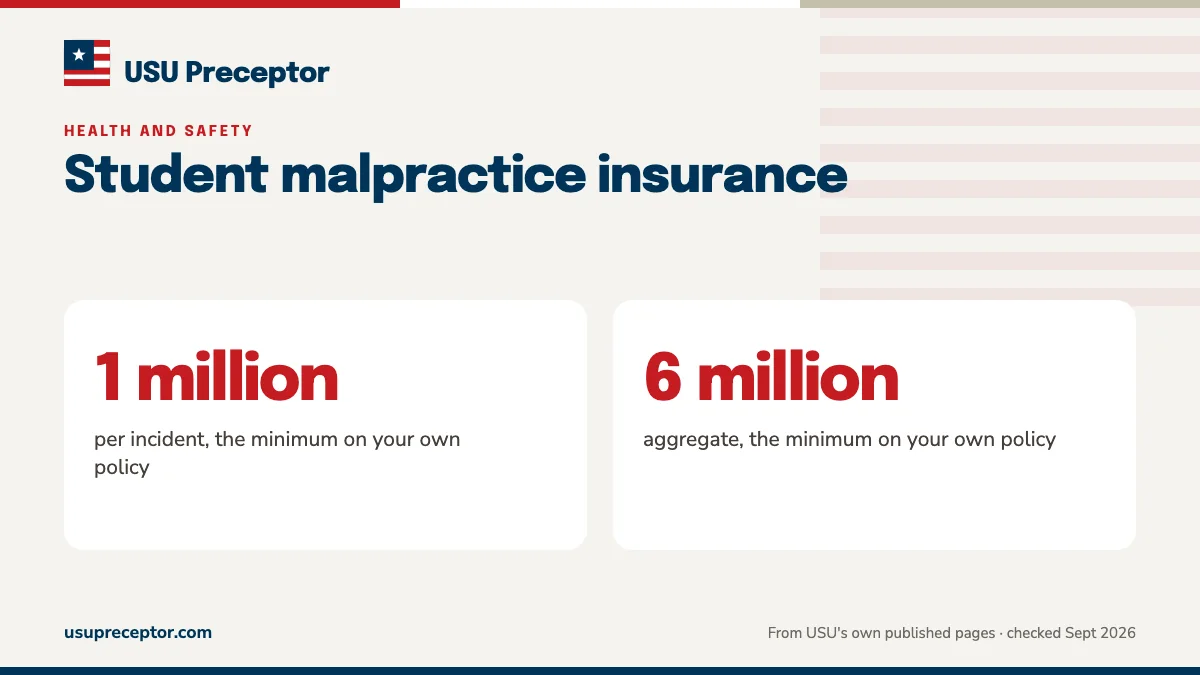 USU Preceptor

HEALTH AND SAFETY

Student malpractice insurance

1 million

per incident, the minimum on your own policy

6 million

aggregate, the minimum on your own policy

usupreceptor.com

From USU's own published pages · checked Sept 2026